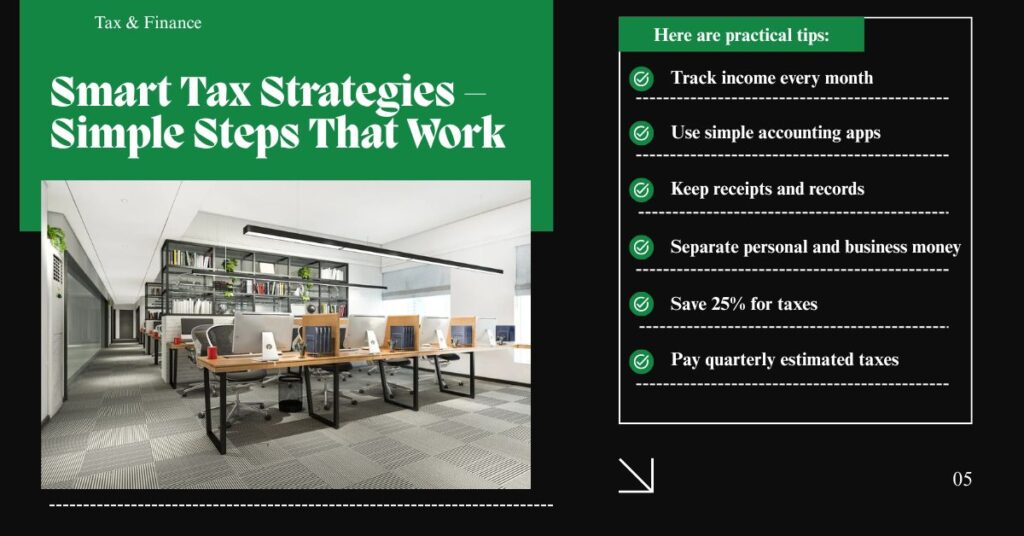 Tax & Finance

Smart Tax Strategies – Simple Steps That Work

Here are practical tips:

Track income every month

Use simple accounting apps

Keep receipts and records

Separate personal and business money

Save 25% for taxes

Pay quarterly estimated taxes

05